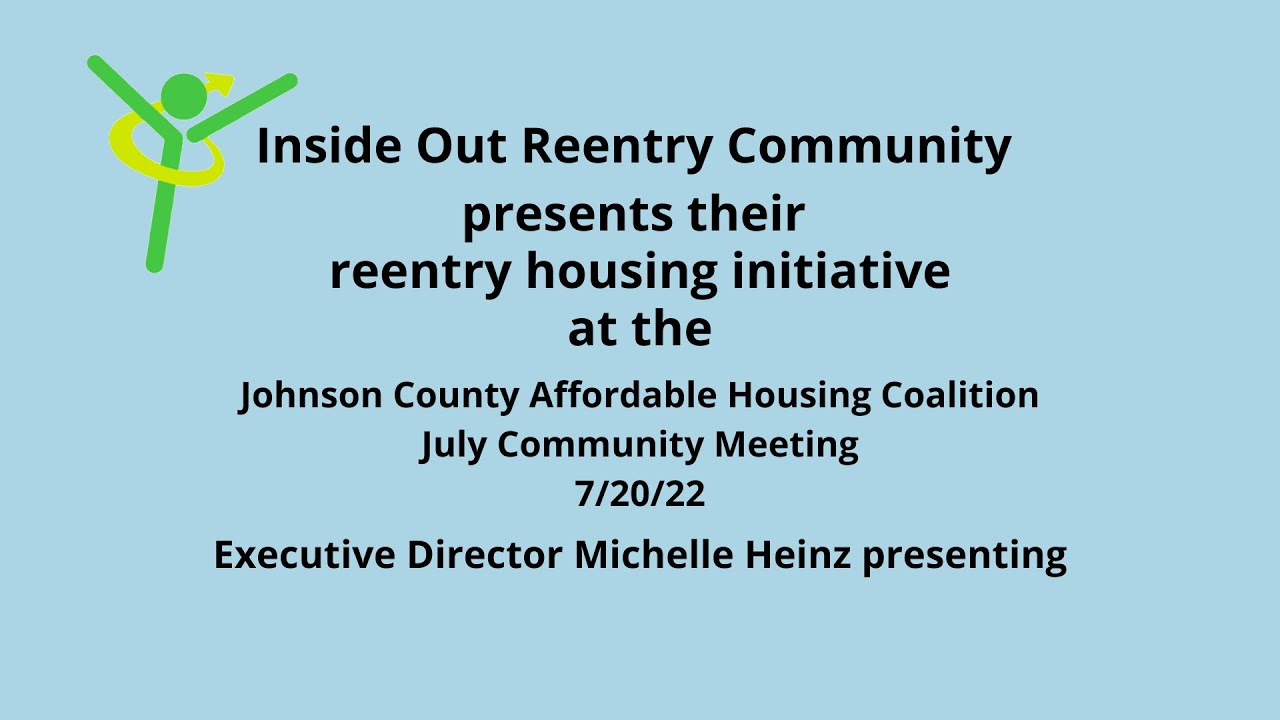 Inside Out Reentry Community
presents their
reentry housing initiative
at the

Johnson County Affordable Housing Coalition
July Community Meeting
7/20/22

Executive Director Michelle Heinz presenting